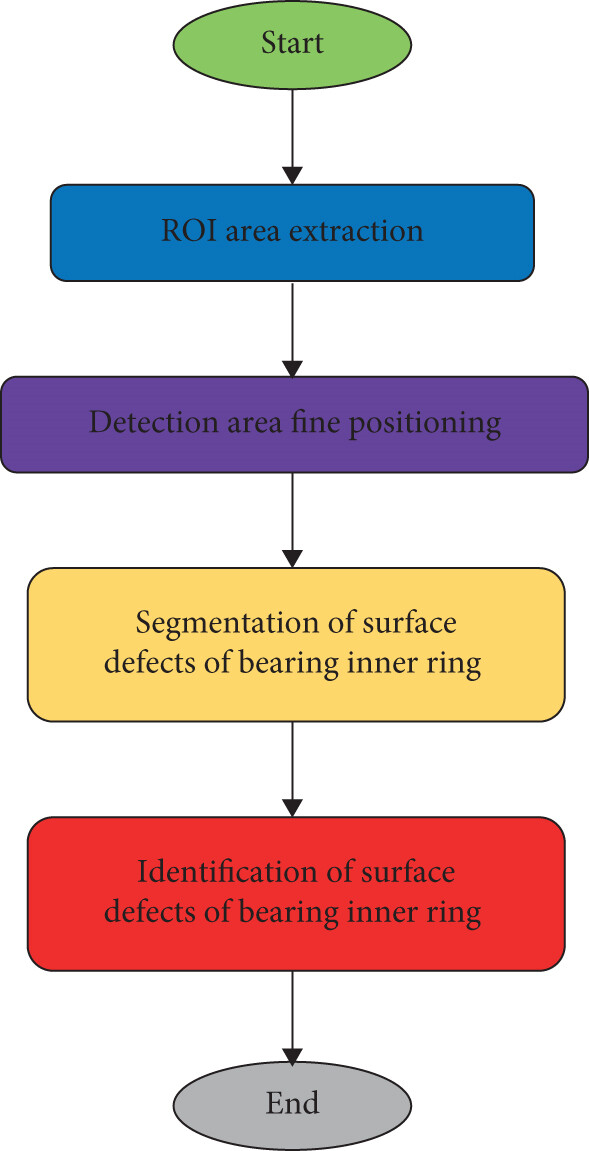 Start

ROI area extraction

Detection area fine positioning

Segmentation of surface defects of bearing inner ring

Identification of surface defects of bearing inner ring

End